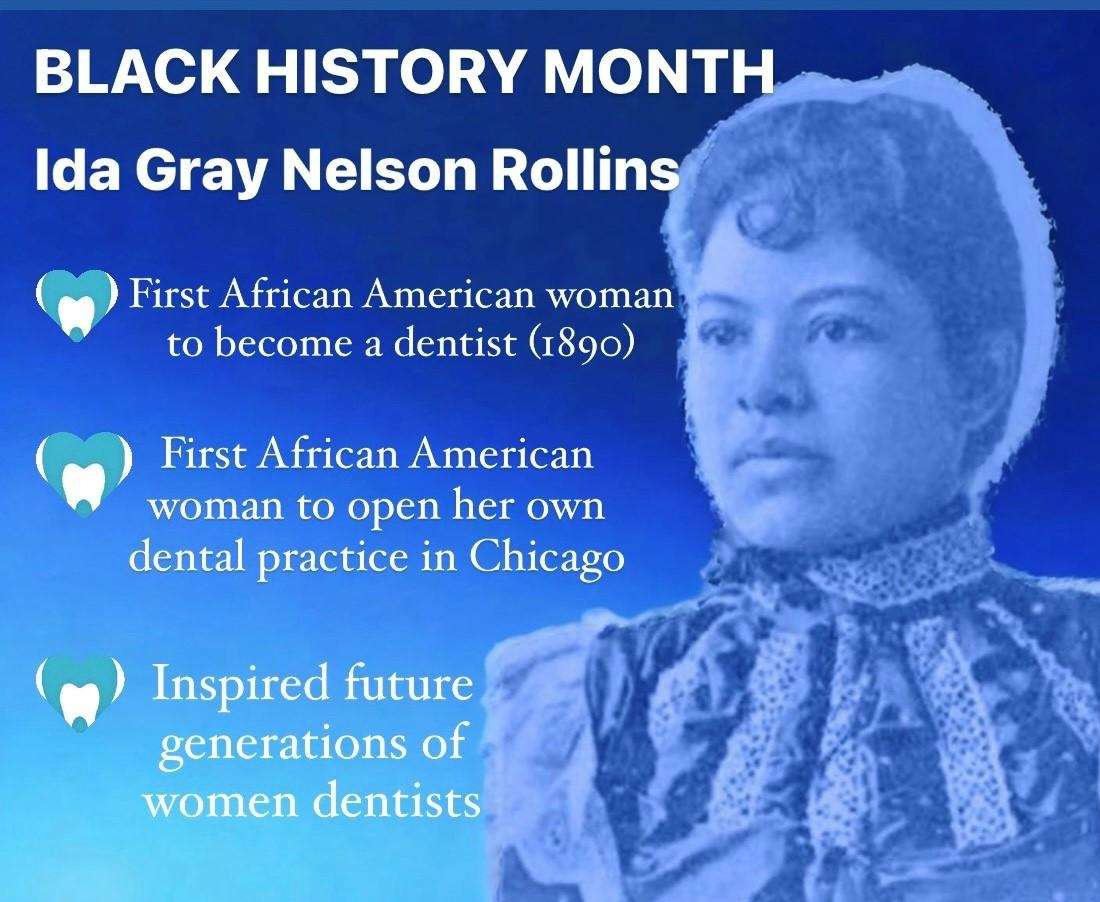 BLACK HISTORY MONTH

Ida Gray Nelson Rollins

First African American woman to become a dentist (1890)

First African American woman to open her own dental practice in Chicago

Inspired future generations of women dentists